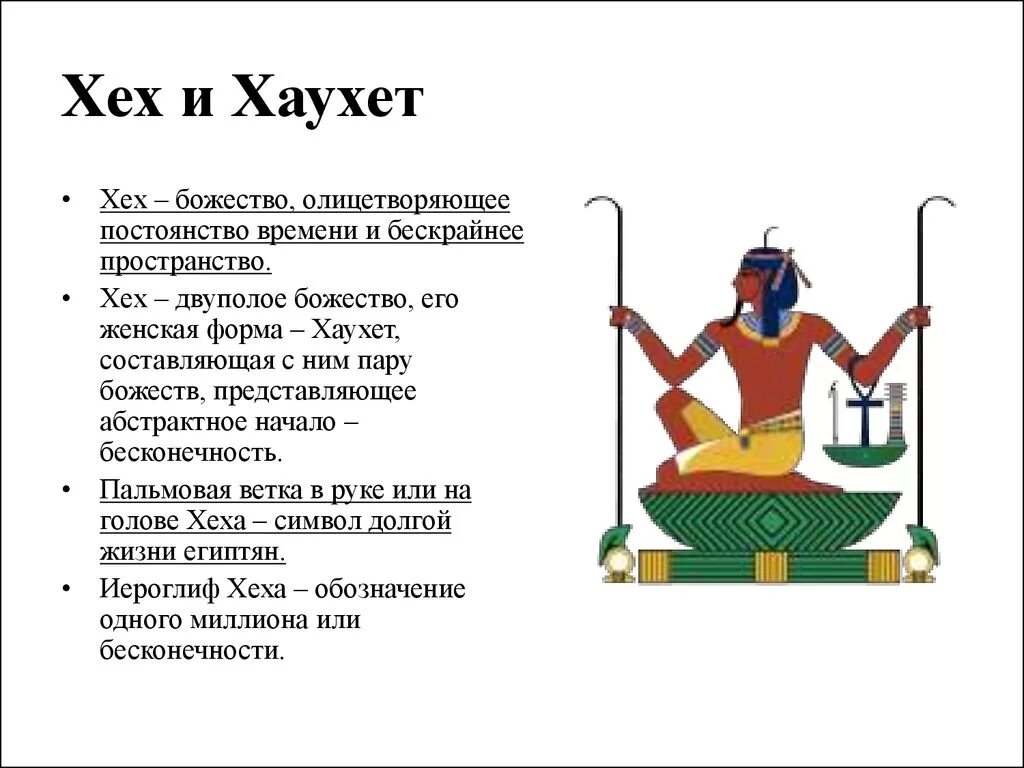 Хех и Хаухет

• Хех – божество, олицетворяющее постоянство времени и бескрайнее пространство.

• Хех – двуполое божество, его женская форма – Хаухет, составляющая с ним пару божеств, представляющее абстрактное начало – бесконечность.

• Пальмовая ветка в руке или на голове Хеха – символ долгой жизни египтян.

• Иероглиф Хеха – обозначение одного миллиона или бесконечности.